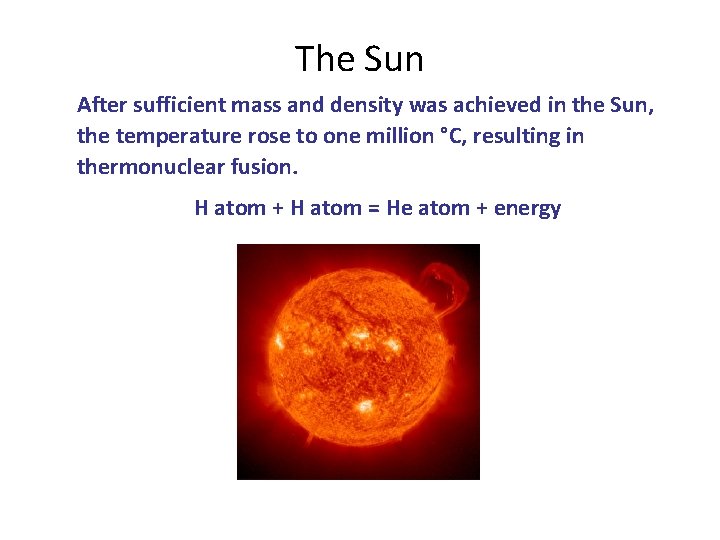 The Sun

After sufficient mass and density was achieved in the Sun, the temperature rose to one million °C, resulting in thermonuclear fusion.

H atom + H atom = He atom + energy